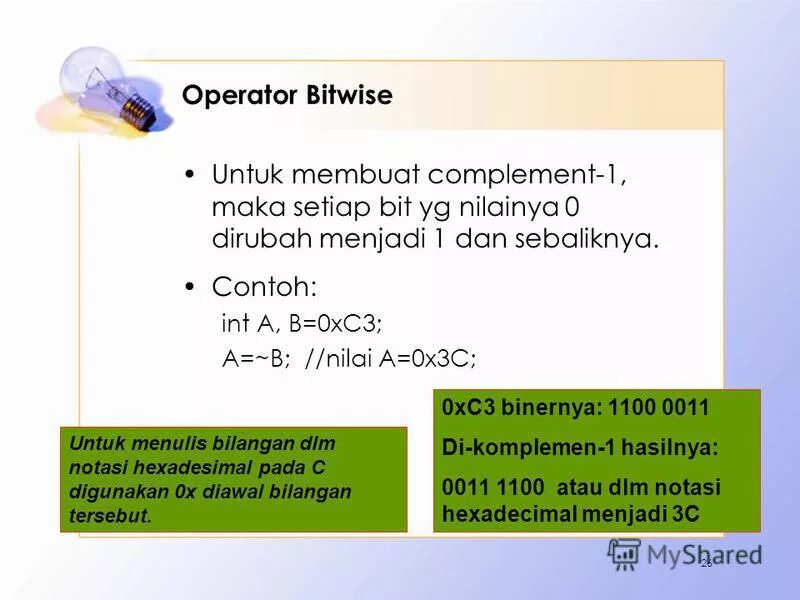 Operator Bitwise

• Untuk membuat complement-1, maka setiap bit yg nilainya 0 dirubah menjadi 1 dan sebaliknya.

• Contoh:
int A, B=0xC3;
A=~B; //nilai A=0x3C;

Untuk menulis bilangan dlm notasi hexadesimal pada C digunakan 0x diawal bilangan tersebut.

0xC3 binernya: 1100 0011

Di-komplemen-1 hasilnya:

0011 1100 atau dlm notasi hexadecimal menjadi 3C

MyShared

26